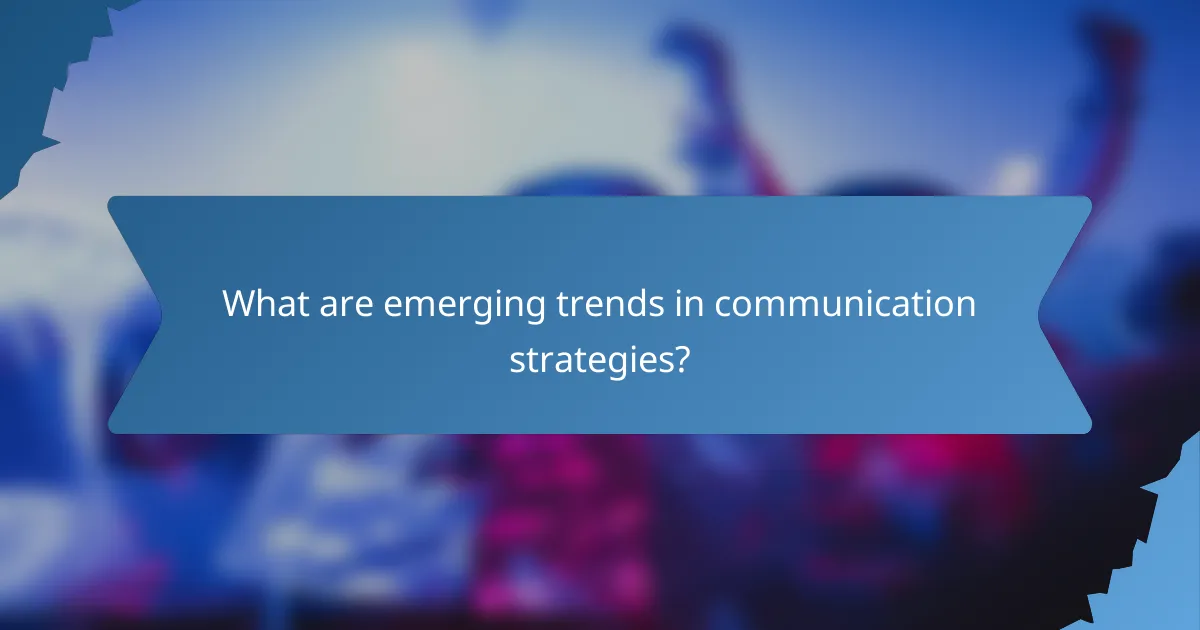 What are emerging trends in communication strategies?